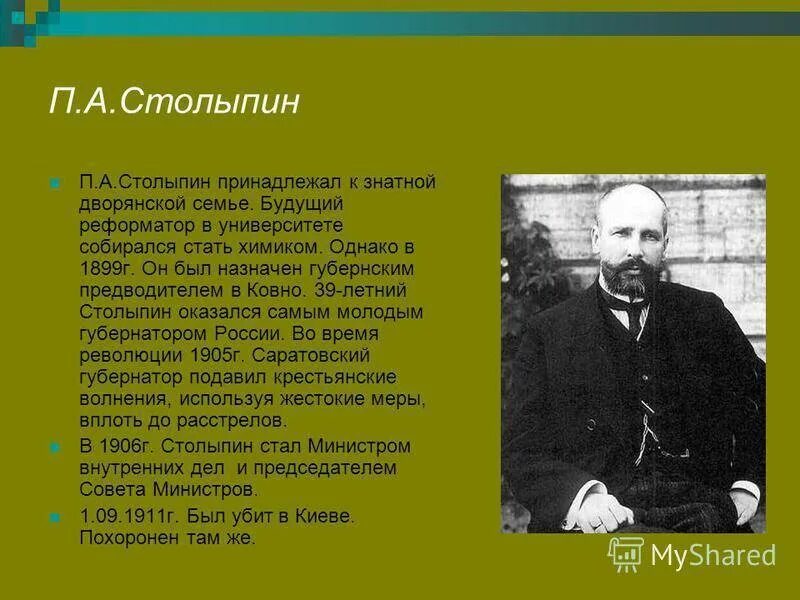 П.А.Столыпин

П.А.Столыпин принадлежал к знатной дворянской семье. Будущий реформатор в университете собирался стать химиком. Однако в 1899г. Он был назначен губернским предводителем в Ковно. 39-летний Столыпин оказался самым молодым губернатором России. Во время революции 1905г. Саратовский губернатор подавил крестьянские волнения, используя жестокие меры, вплоть до расстрелов.

В 1906г. Столыпин стал Министром внутренних дел и председателем Совета Министров.

1.09.1911г. Был убит в Киеве. Похоронен там же.

MyShared